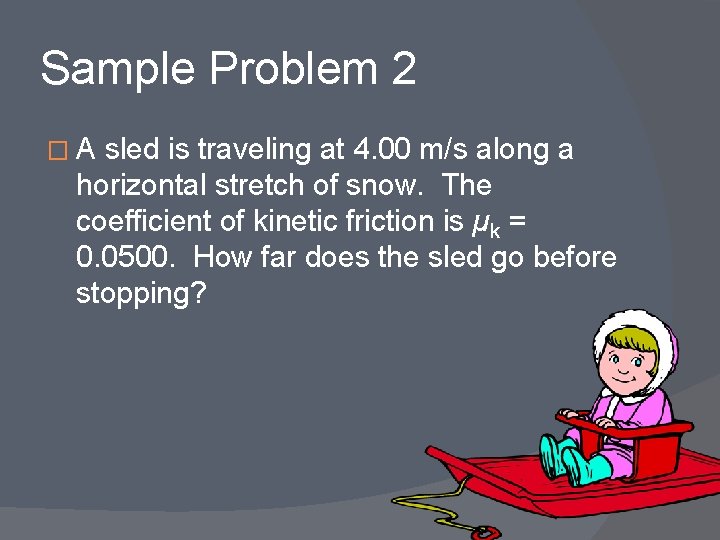 Sample Problem 2

□ A sled is traveling at 4.00 m/s along a horizontal stretch of snow. The coefficient of kinetic friction is $\mu_k$ = 0.0500. How far does the sled go before stopping?